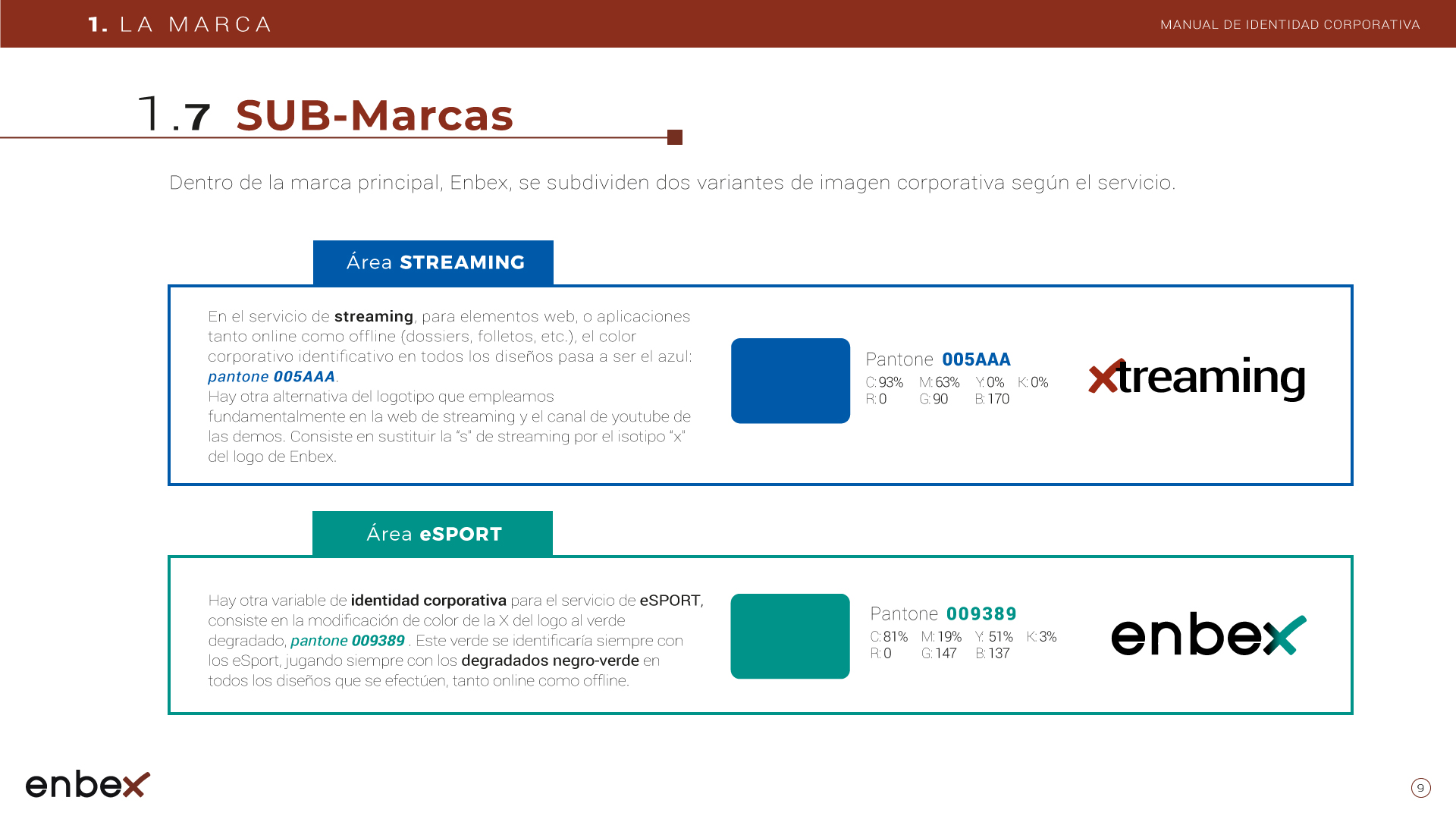 1. LA MARCA

MANUAL DE IDENTIDAD CORPORATIVA

1.7 SUB-Marcas

Dentro de la marca principal, Enbex, se subdividen dos variantes de imagen corporativa según el servicio.

Área STREAMING

En el servicio de streaming, para elementos web, o aplicaciones tanto online como offline (dossiers, folletos, etc.), el color corporativo identificativo en todos los diseños pasa a ser el azul: pantone 005AAA.
Hay otra alternativa del logotipo que empleamos fundamentalmente en la web de streaming y el canal de youtube de las demos. Consiste en sustituir la "s" de streaming por el isotipo "x" del logo de Enbex.

Pantone 005AAA
C: 93% M: 63% Y: 0% K: 0%
R: 0 G: 90 B: 170

xtreaming

Área eSPORT

Hay otra variable de identidad corporativa para el servicio de eSPORT, consiste en la modificación de color de la X del logo al verde degradado, pantone 009389 . Este verde se identificaría siempre con los eSport, jugando siempre con los degradados negro-verde en todos los diseños que se efectúen, tanto online como offline.

Pantone 009389
C: 81% M: 19% Y: 51% K: 3%
R: 0 G: 147 B: 137

enbex

enbex

9